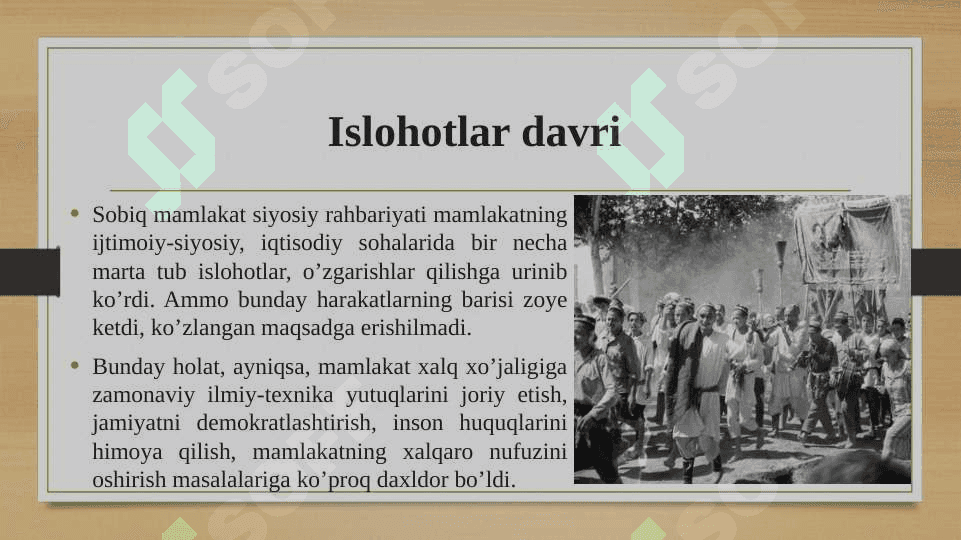 Islohotlar davri

• Sobiq mamlakat siyosiy rahbariyati mamlakatning ijtimoiy-siyosiy, iqtisodiy sohalarida bir necha marta tub islohotlar, o’zgarishlar qilishga urinib ko’rdi. Ammo bunday harakatlarning barisi zoye ketdi, ko’zlangan maqsadga erishilmadi.

• Bunday holat, ayniqsa, mamlakat xalq xo’jaligiga zamonaviy ilmiy-texnika yutuqlarini joriy etish, jamiyatni demokratlashtirish, inson huquqlarini himoya qilish, mamlakatning xalqaro nufuzini oshirish masalalariga ko’proq daxldor bo’ldi.